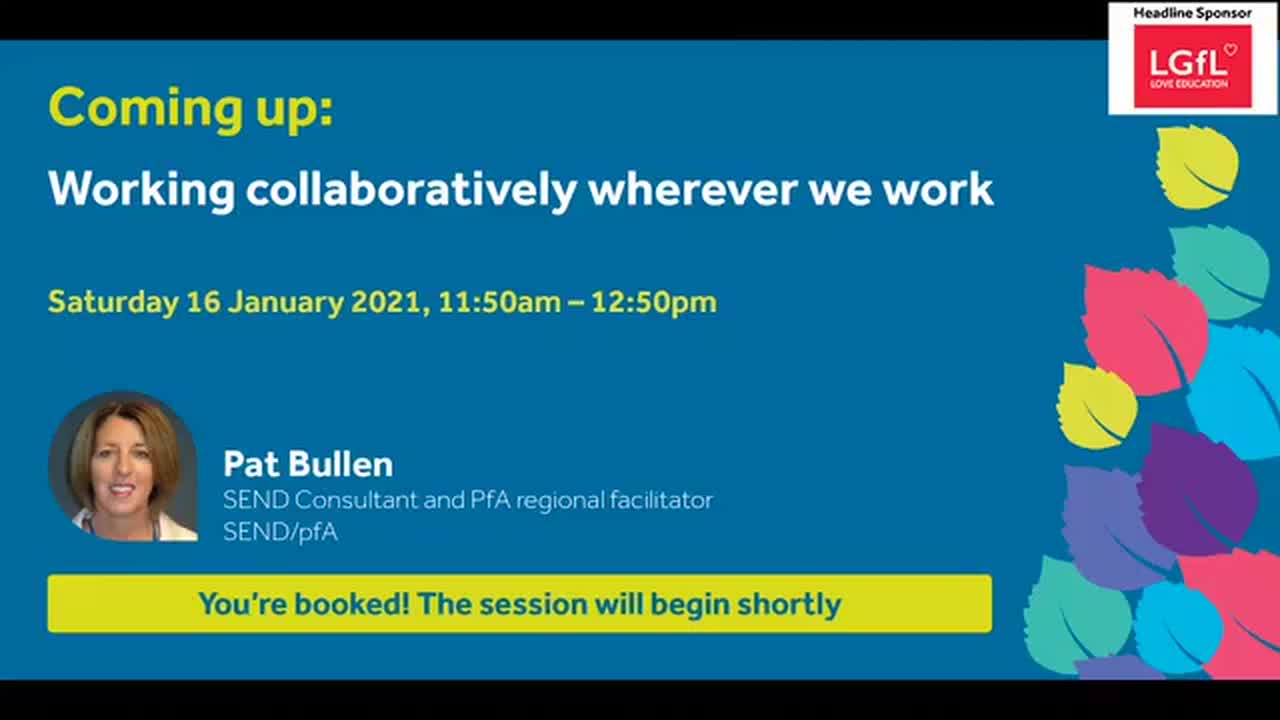 Headline Sponsor

LGfL
LOVE EDUCATION

Coming up:

Working collaboratively wherever we work

Saturday 16 January 2021, 11:50am – 12:50pm

Pat Bullen
SEND Consultant and PfA regional facilitator
SEND/pfA

You're booked! The session will begin shortly